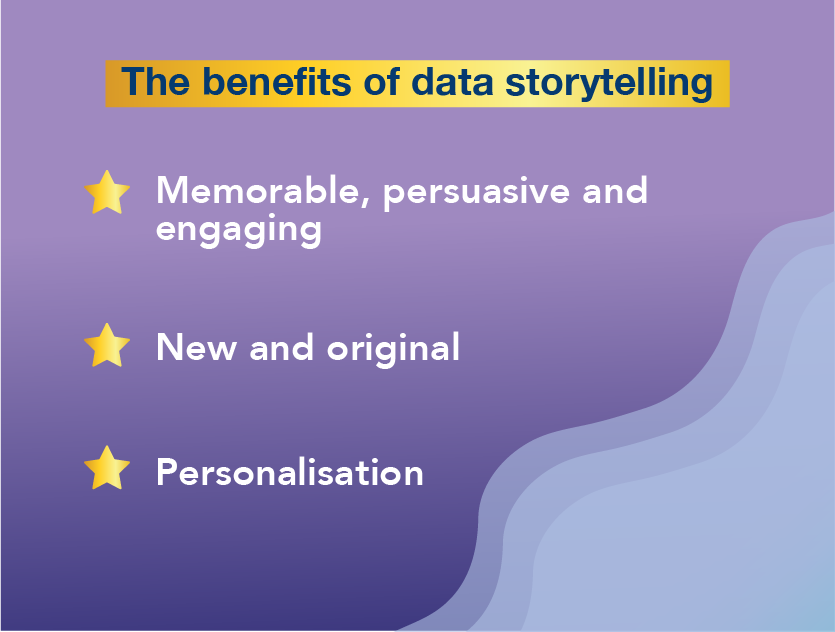 The benefits of data storytelling

Memorable, persuasive and engaging

New and original

Personalisation